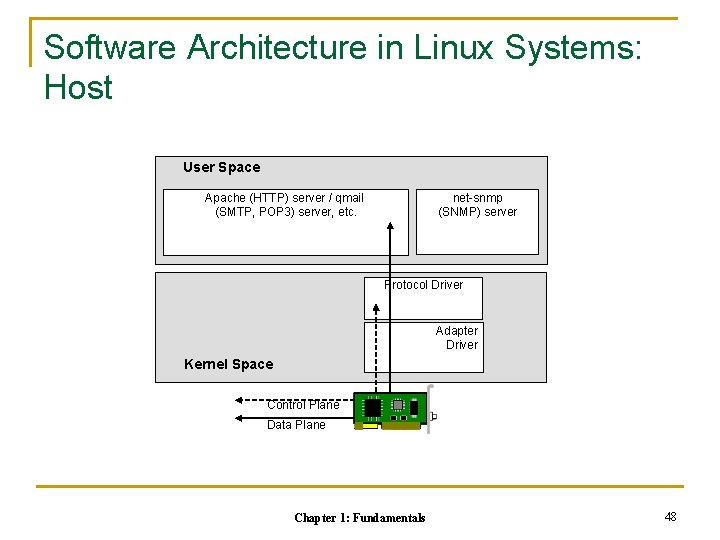 Software Architecture in Linux Systems: Host

User Space

Apache (HTTP) server / qmail (SMTP, POP3) server, etc.

net-snmp (SNMP) server

Protocol Driver

Adapter Driver

Kernel Space

Control Plane

Data Plane

Chapter 1: Fundamentals

48